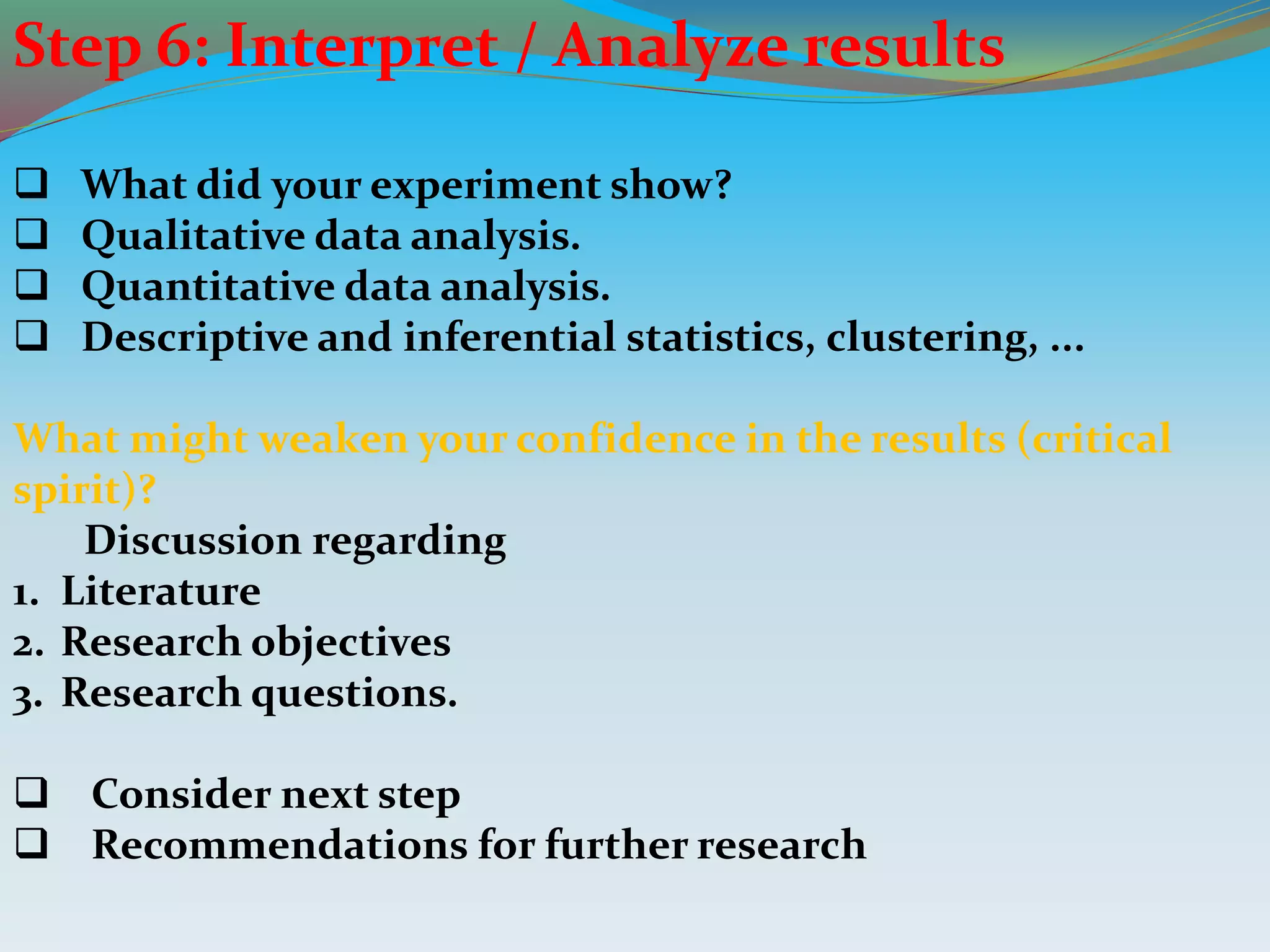 Step 6: Interpret / Analyze results

❑ What did your experiment show?
❑ Qualitative data analysis.
❑ Quantitative data analysis.
❑ Descriptive and inferential statistics, clustering, …

What might weaken your confidence in the results (critical spirit)?

Discussion regarding
1. Literature
2. Research objectives
3. Research questions.

❑ Consider next step
❑ Recommendations for further research